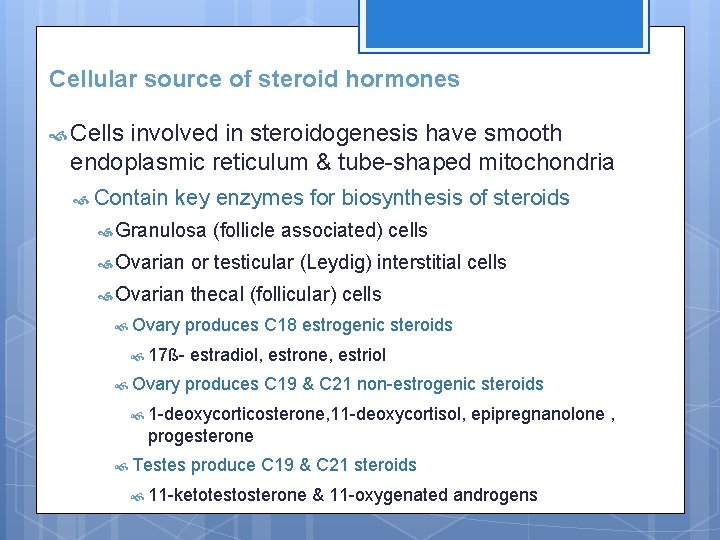 Cellular source of steroid hormones

Cells involved in steroidogenesis have smooth endoplasmic reticulum & tube-shaped mitochondria

Contain key enzymes for biosynthesis of steroids

Granulosa (follicle associated) cells

Ovarian or testicular (Leydig) interstitial cells

Ovarian thecal (follicular) cells

Ovary produces C18 estrogenic steroids

17ß- estradiol, estrone, estriol

Ovary produces C19 & C21 non-estrogenic steroids

1-deoxycorticosterone,11-deoxycortisol, epipregnanolone , progesterone

Testes produce C19 & C21 steroids

11-ketotestosterone & 11-oxygenated androgens